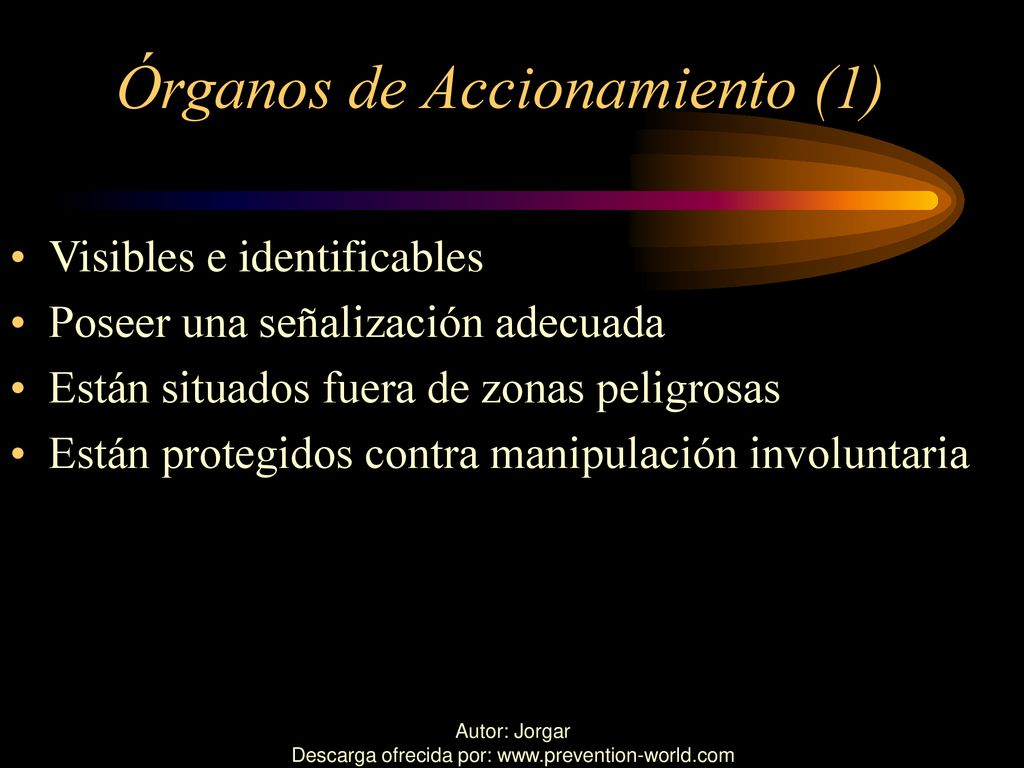 Órganos de Accionamiento (1)

• Visibles e identificables
• Poseer una señalización adecuada
• Están situados fuera de zonas peligrosas
• Están protegidos contra manipulación involuntaria

Autor: Jorgar
Descarga ofrecida por: www.prevention-world.com